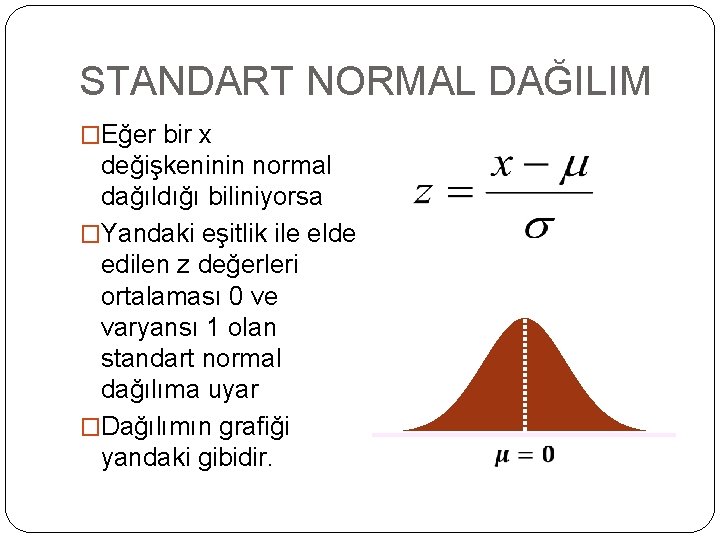 STANDART NORMAL DAĞILIM

□Eğer bir x değişkeninin normal dağıldığı biliniyorsa

□Yandaki eşitlik ile elde edilen z değerleri ortalaması 0 ve varyansı 1 olan standart normal dağılıma uyar

□Dağılımın grafiği yandaki gibidir.

$z = \frac{x - \mu}{\sigma}$

$\mu = 0$